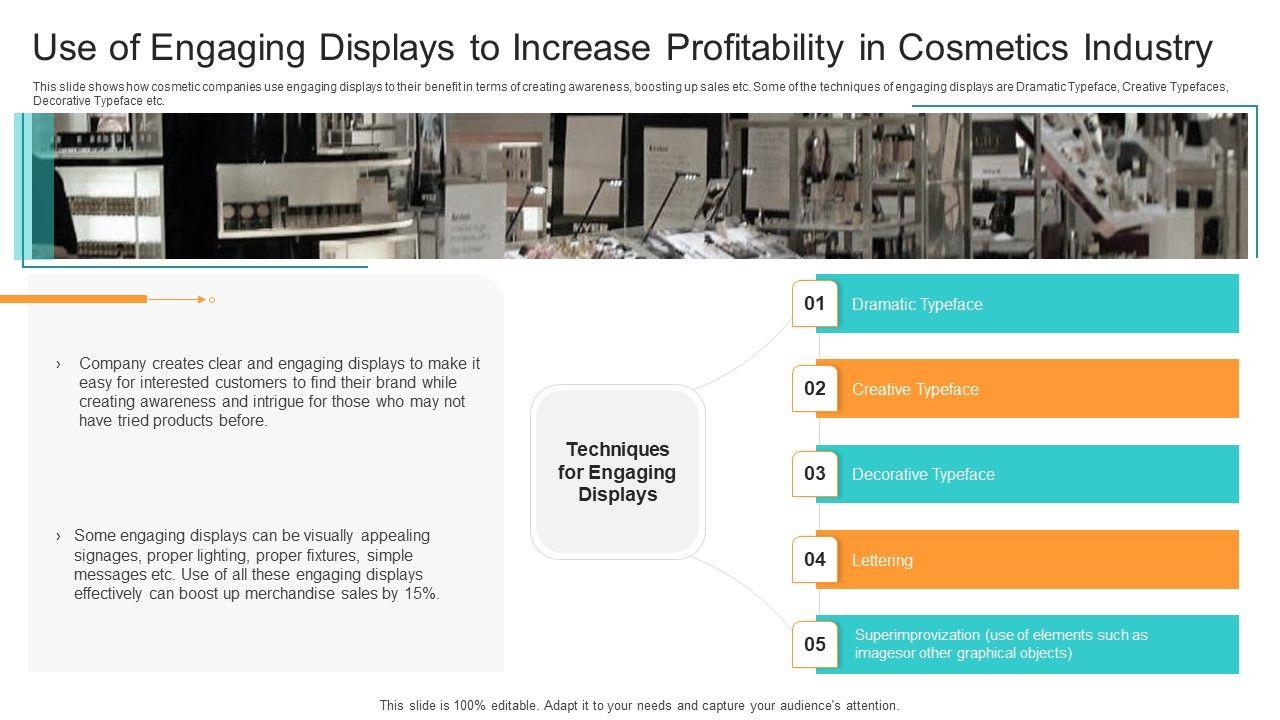 Use of Engaging Displays to Increase Profitability in Cosmetics Industry

This slide shows how cosmetic companies use engaging displays to their benefit in terms of creating awareness, boosting up sales etc. Some of the techniques of engaging displays are Dramatic Typeface, Creative Typefaces, Decorative Typeface etc.

› Company creates clear and engaging displays to make it easy for interested customers to find their brand while creating awareness and intrigue for those who may not have tried products before.

› Some engaging displays can be visually appealing signages, proper lighting, proper fixtures, simple messages etc. Use of all these engaging displays effectively can boost up merchandise sales by 15%.

Techniques for Engaging Displays

01 Dramatic Typeface

02 Creative Typeface

03 Decorative Typeface

04 Lettering

05 Superimprovization (use of elements such as imagesor other graphical objects)

This slide is 100% editable. Adapt it to your needs and capture your audience's attention.